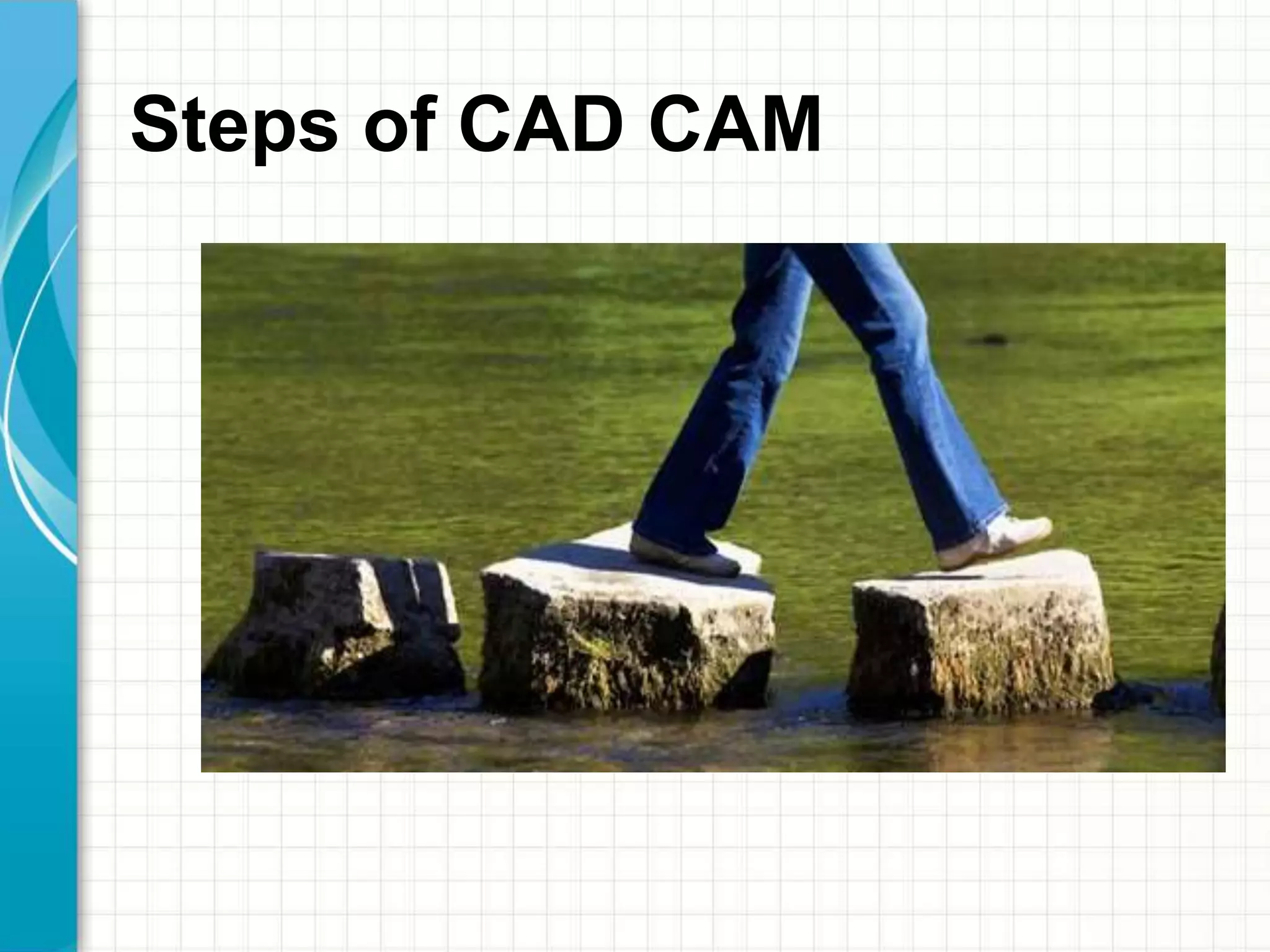 Steps of CAD CAM